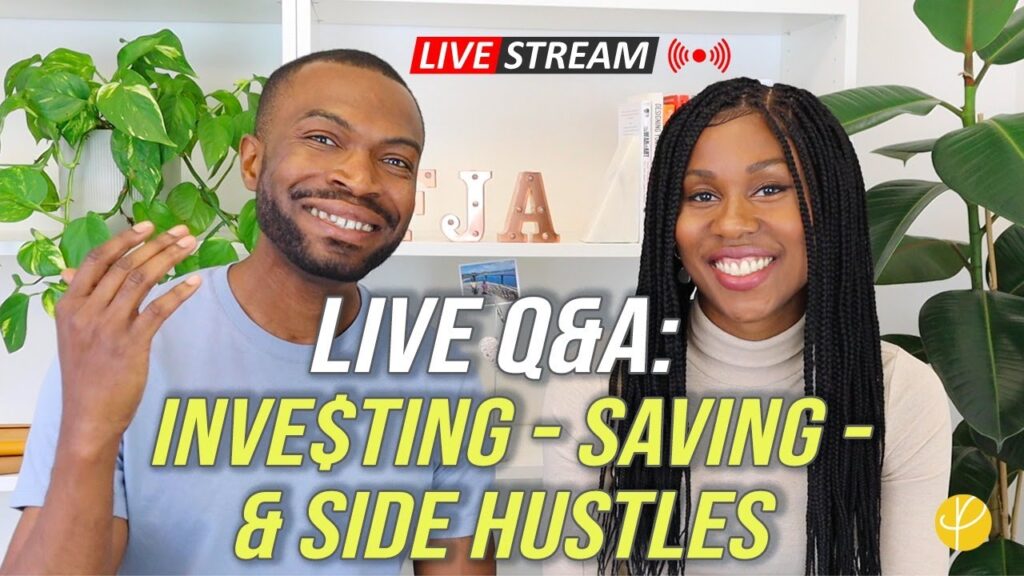 LIVE STREAM

EJA

LIVE Q&A:
INVE$TING - SAVING -
& SIDE HUSTLES